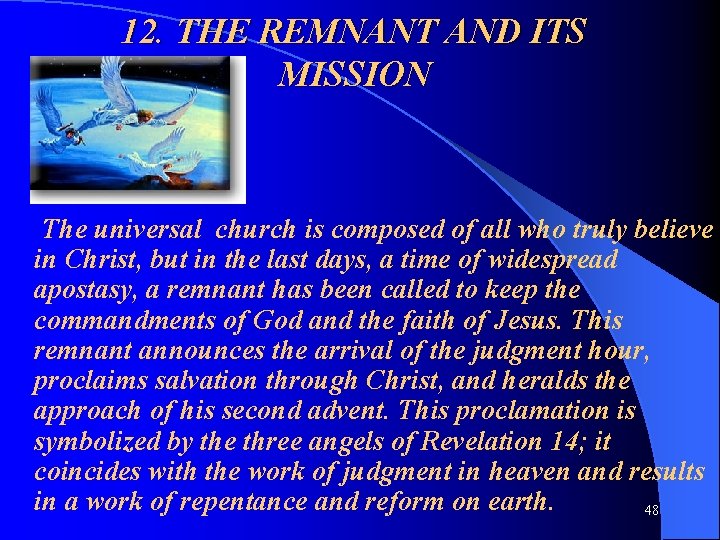 12. THE REMNANT AND ITS MISSION

The universal church is composed of all who truly believe in Christ, but in the last days, a time of widespread apostasy, a remnant has been called to keep the commandments of God and the faith of Jesus. This remnant announces the arrival of the judgment hour, proclaims salvation through Christ, and heralds the approach of his second advent. This proclamation is symbolized by the three angels of Revelation 14; it coincides with the work of judgment in heaven and results in a work of repentance and reform on earth.

48